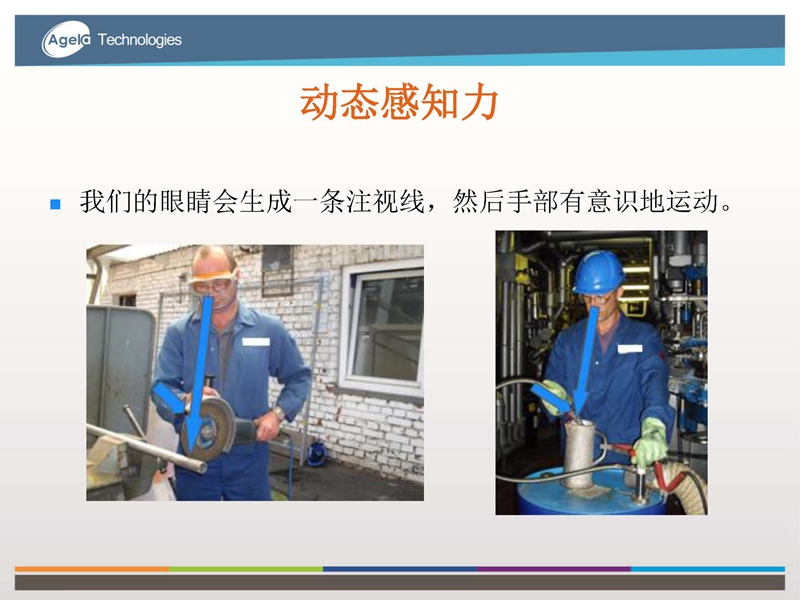 Agela Technologies

动态感知力

我们的眼睛会生成一条注视线，然后手部有意识地运动。